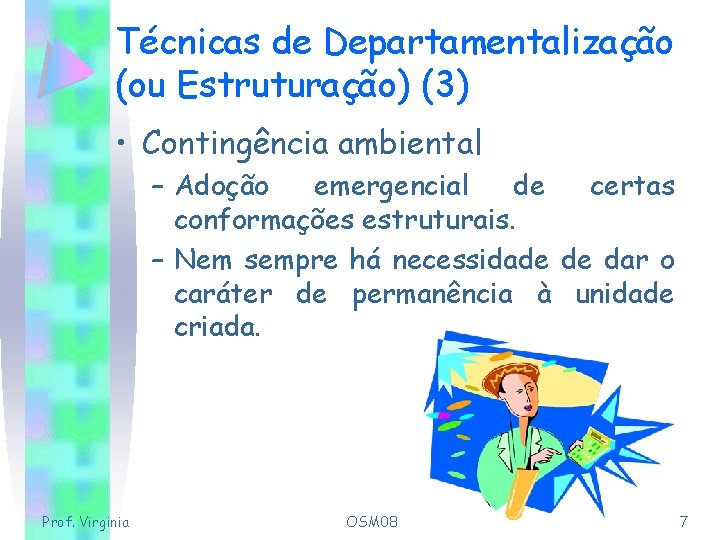 Técnicas de Departamentalização (ou Estruturação) (3)

• Contingência ambiental

– Adoção emergencial de certas conformações estruturais.

– Nem sempre há necessidade de dar o caráter de permanência à unidade criada.

Prof. Virginia

OSM08

7